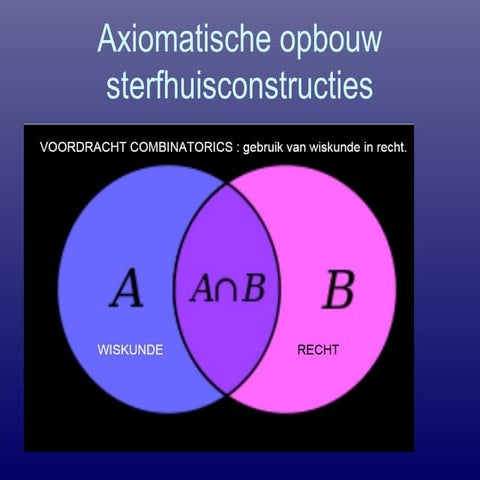 Axiomatische opbouw sterfhuisconstructies

VOORDRACHT COMBINATORICS : gebruik van wiskunde in recht.

$A$

$A \cap B$

$B$

WISKUNDE

RECHT